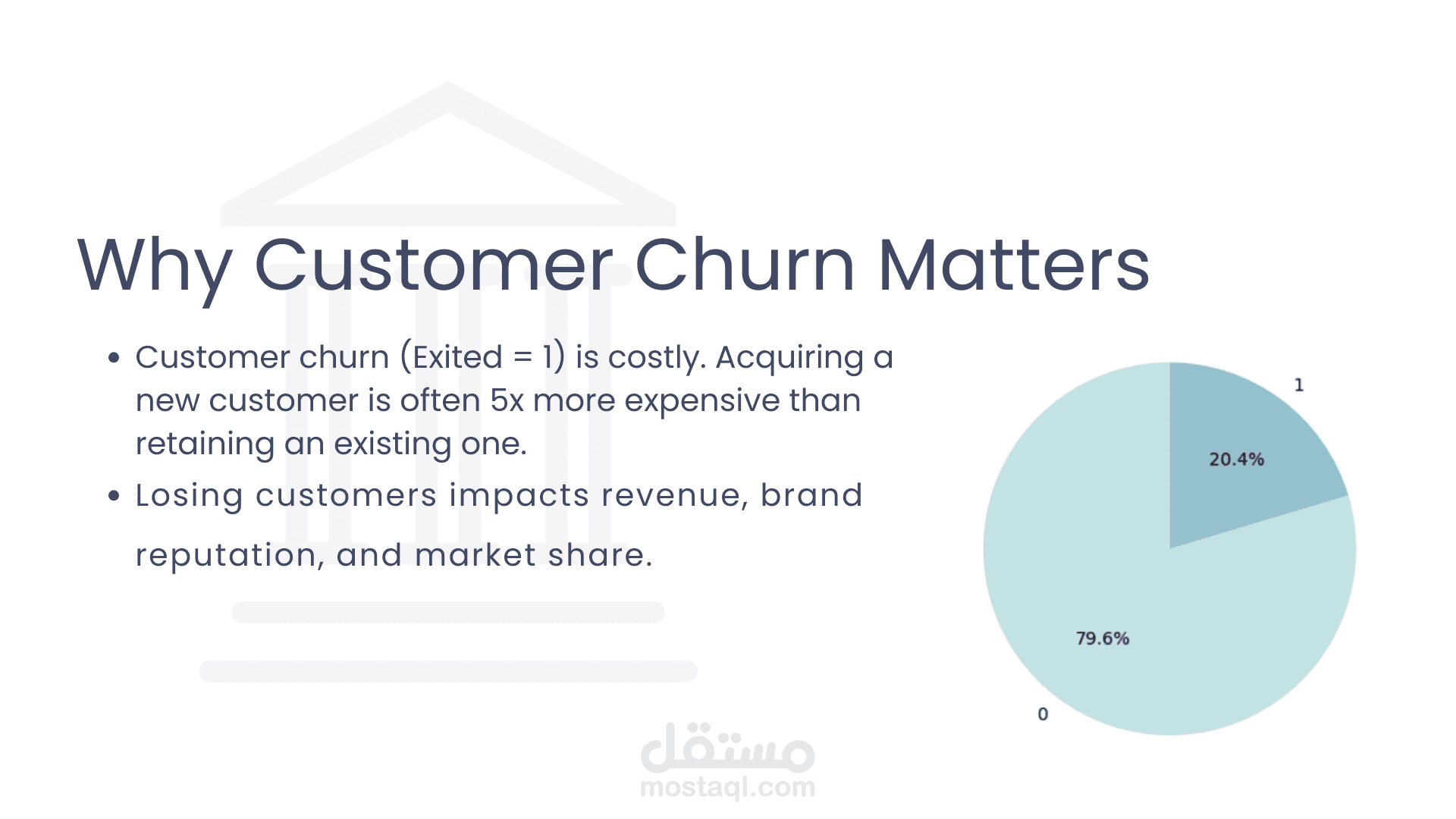 Why Customer Churn Matters

• Customer churn (Exited = 1) is costly. Acquiring a new customer is often 5x more expensive than retaining an existing one.

• Losing customers impacts revenue, brand reputation, and market share.

1

20.4%

79.6%

0

مستقل
mostaql.com